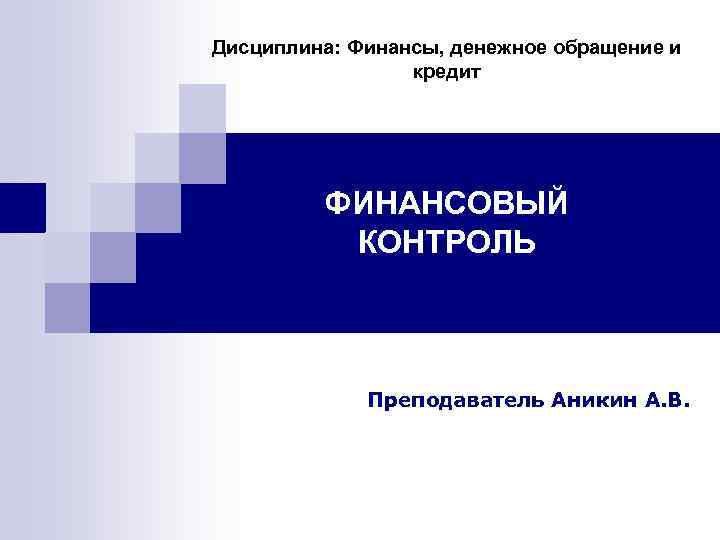 Дисциплина: Финансы, денежное обращение и кредит

ФИНАНСОВЫЙ КОНТРОЛЬ

Преподаватель Аникин А.В.